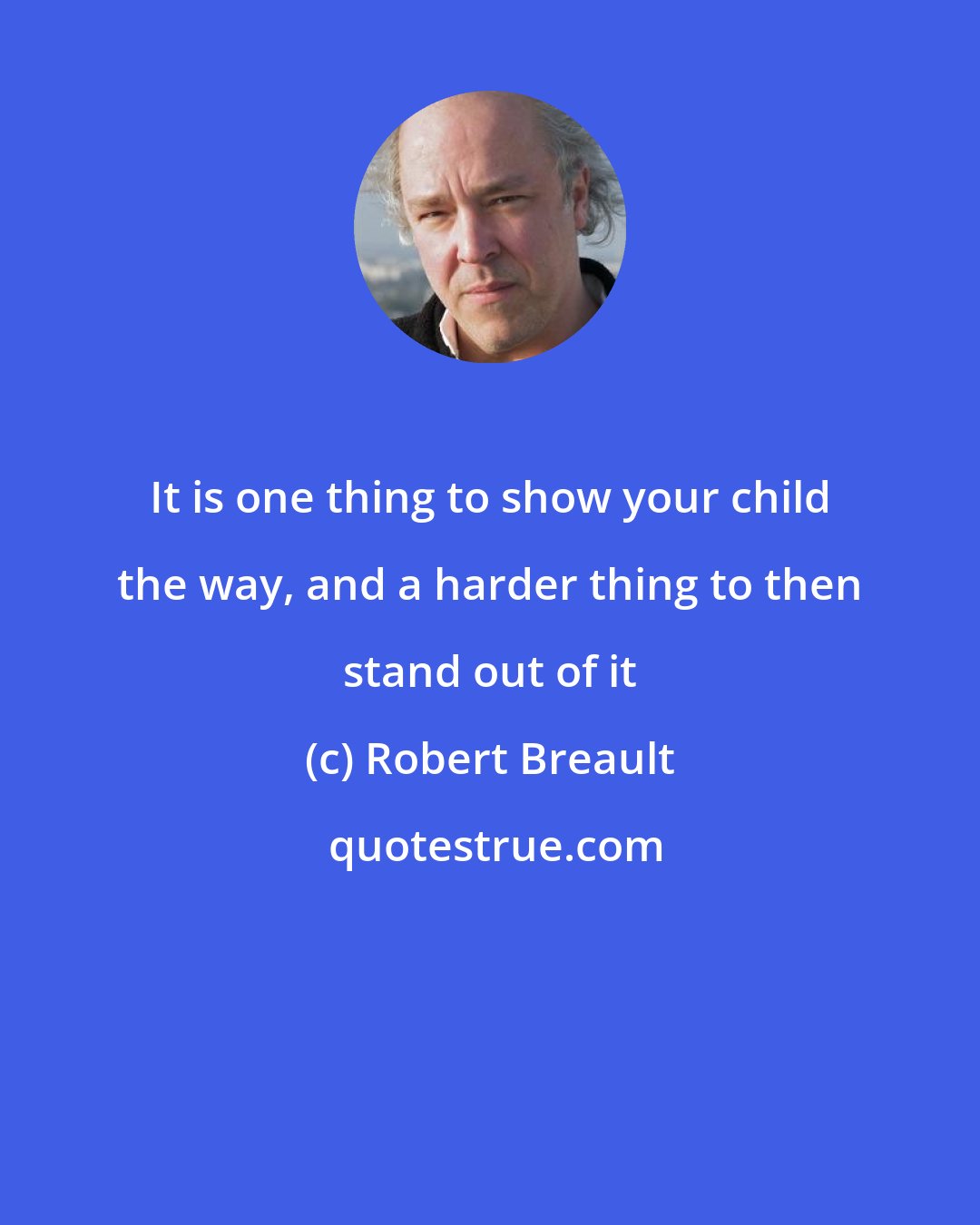 It is one thing to show your child the way, and a harder thing to then stand out of it

(c) Robert Breault

quotestrue.com